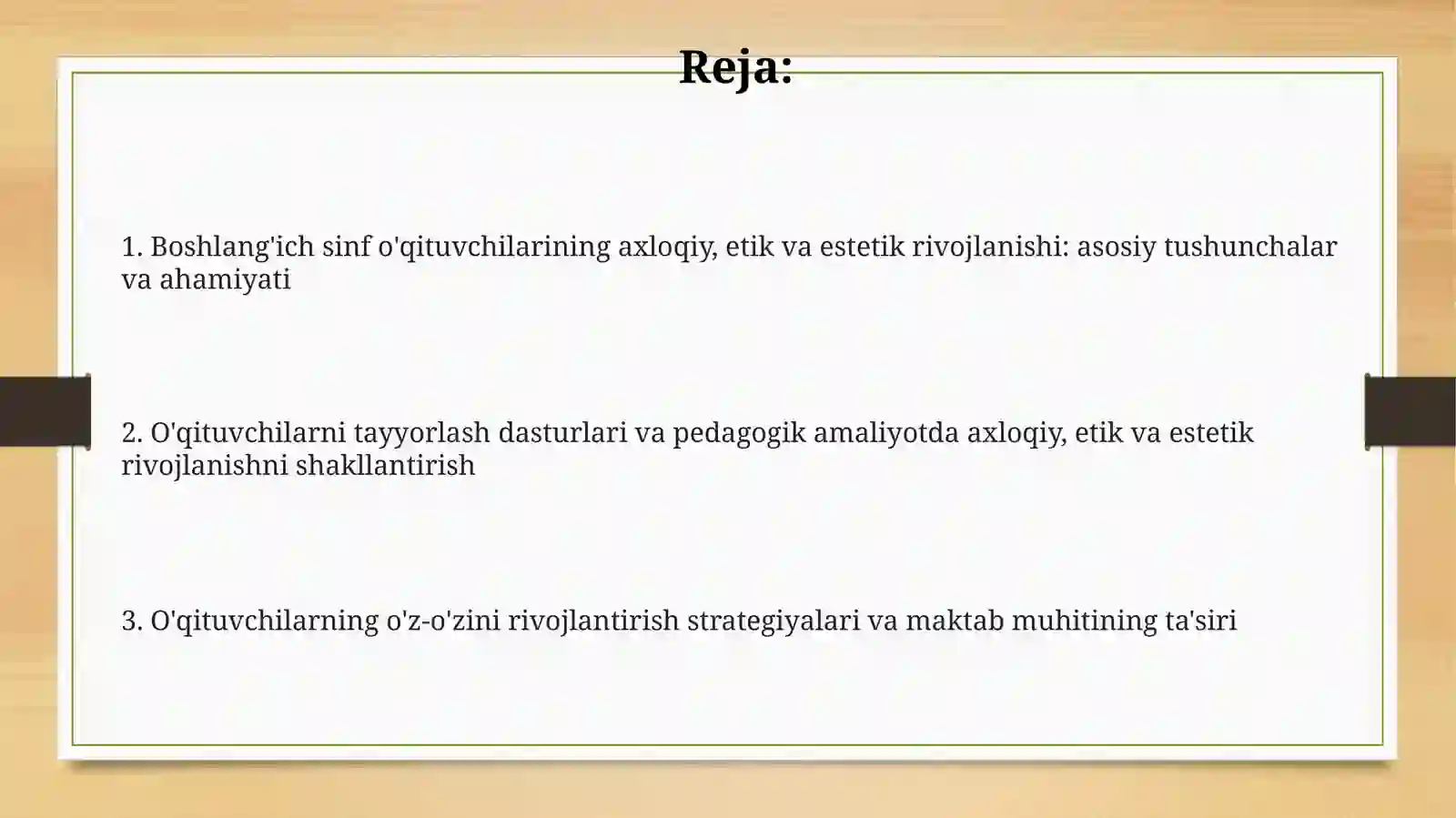 Reja:

1. Boshlang'ich sinf o'qituvchilarining axloqiy, etik va estetik rivojlanishi: asosiy tushunchalar va ahamiyati

2. O'qituvchilarni tayyorlash dasturlari va pedagogik amaliyotda axloqiy, etik va estetik rivojlanishni shakllantirish

3. O'qituvchilarning o'z-o'zini rivojlantirish strategiyalari va maktab muhitining ta'siri